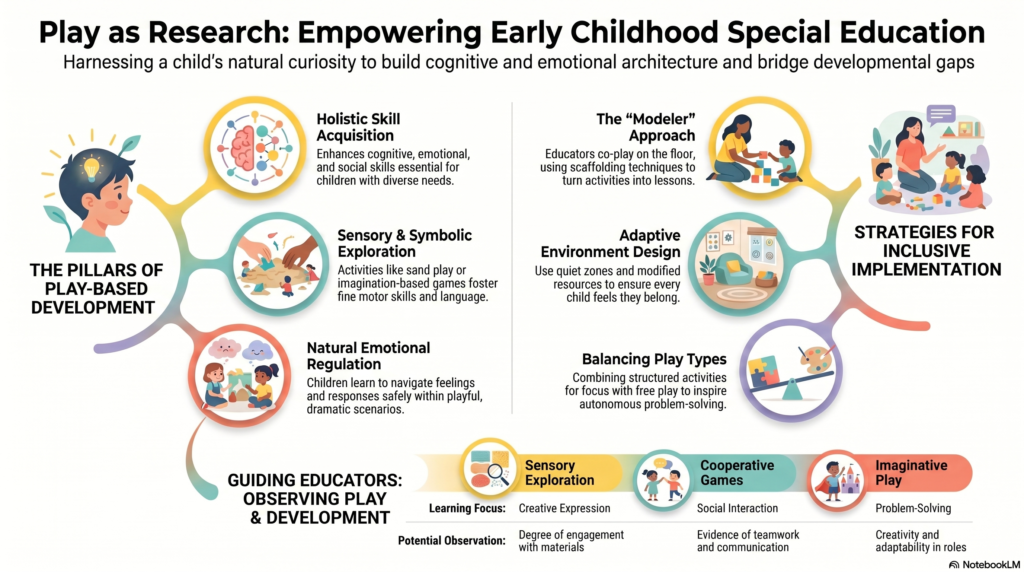 Play as Research: Empowering Early Childhood Special Education

Harnessing a child's natural curiosity to build cognitive and emotional architecture and bridge developmental gaps

THE PILLARS OF PLAY-BASED DEVELOPMENT

Holistic Skill Acquisition
Enhances cognitive, emotional, and social skills essential for children with diverse needs.

Sensory & Symbolic Exploration
Activities like sand play or imagination-based games foster fine motor skills and language.

Natural Emotional Regulation
Children learn to navigate feelings and responses safely within playful, dramatic scenarios.

The "Modeler" Approach
Educators co-play on the floor, using scaffolding techniques to turn activities into lessons.

Adaptive Environment Design
Use quiet zones and modified resources to ensure every child feels they belong.

Balancing Play Types
Combining structured activities for focus with free play to inspire autonomous problem-solving.

STRATEGIES FOR INCLUSIVE IMPLEMENTATION

GUIDING EDUCATORS: OBSERVING PLAY & DEVELOPMENT

| | Sensory Exploration | Cooperative Games | Imaginative Play |
|---|---|---|---|
| Learning Focus: | Creative Expression | Social Interaction | Problem-Solving |
| Potential Observation: | Degree of engagement with materials | Evidence of teamwork and communication | Creativity and adaptability in roles |

NotebookLM